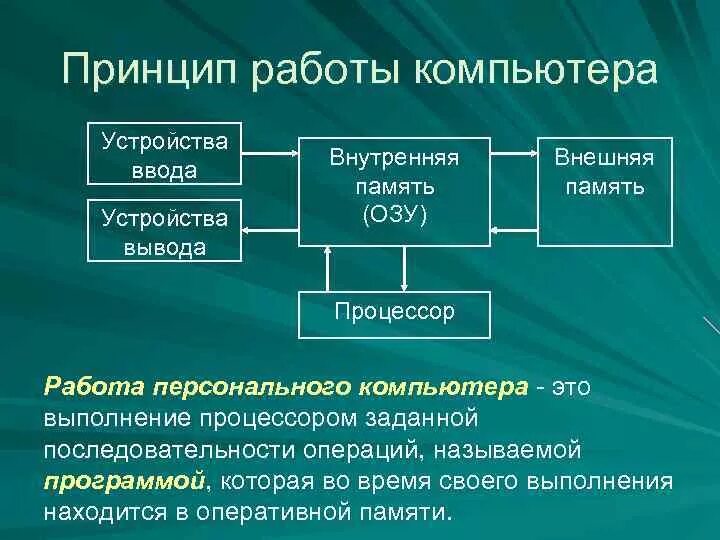 Принцип работы компьютера

Устройства ввода

Устройства вывода

Внутренняя память (ОЗУ)

Внешняя память

Процессор

Работа персонального компьютера - это выполнение процессором заданной последовательности операций, называемой программой, которая во время своего выполнения находится в оперативной памяти.